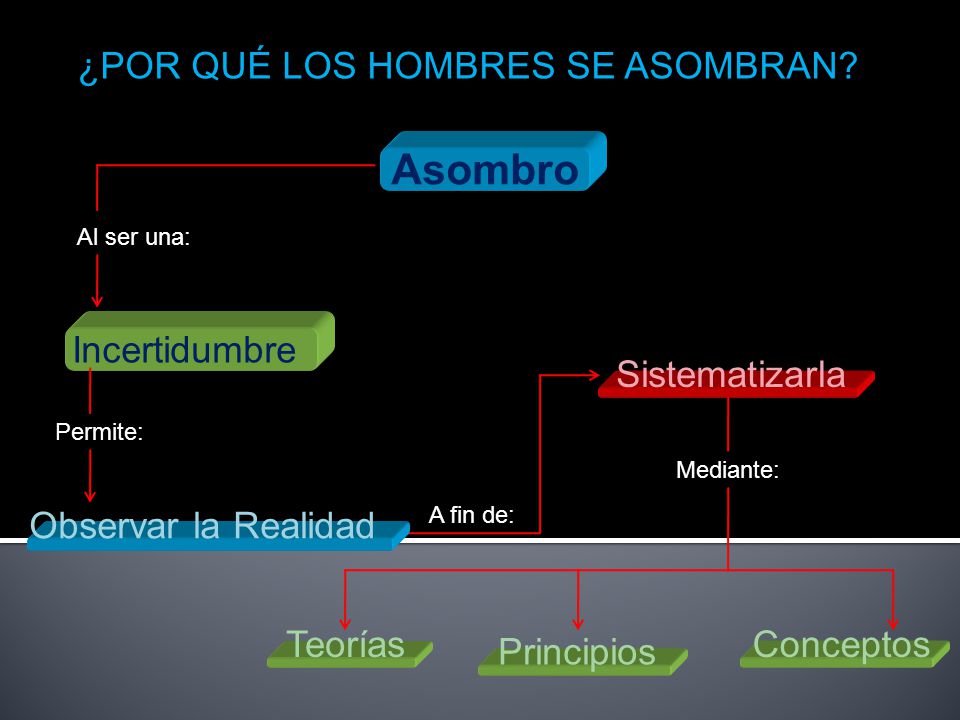 ¿POR QUÉ LOS HOMBRES SE ASOMBRAN?

Asombro

Al ser una:

Incertidumbre

Permite:

Observar la Realidad

A fin de:

Sistematizarla

Mediante:

Teorías

Principios

Conceptos